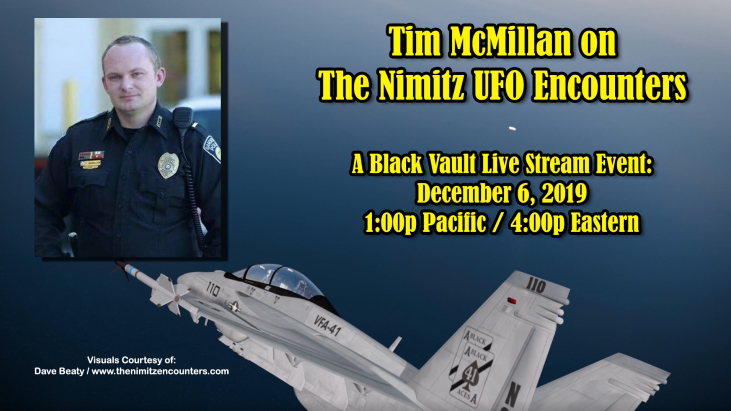 Tim McMillan on
The Nimitz UFO Encounters

A Black Vault Live Stream Event:
December 6, 2019
1:00p Pacific / 4:00p Eastern

110

VFA-41

110

BLACK
BLACK
41
ACES

Visuals Courtesy of:
Dave Beaty / www.thenimitzencounters.com